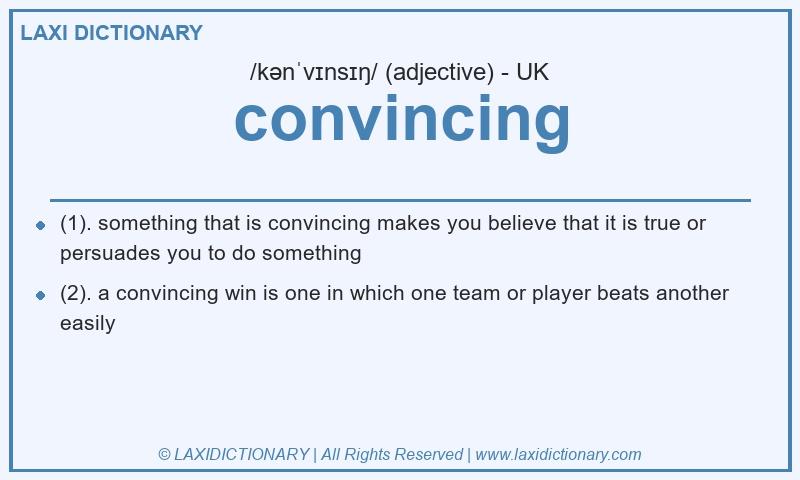 LAXI DICTIONARY

/kənˈvɪnsɪŋ/ (adjective) - UK

convincing

- (1). something that is convincing makes you believe that it is true or persuades you to do something
- (2). a convincing win is one in which one team or player beats another easily

© LAXIDICTIONARY | All Rights Reserved | www.laxidictionary.com